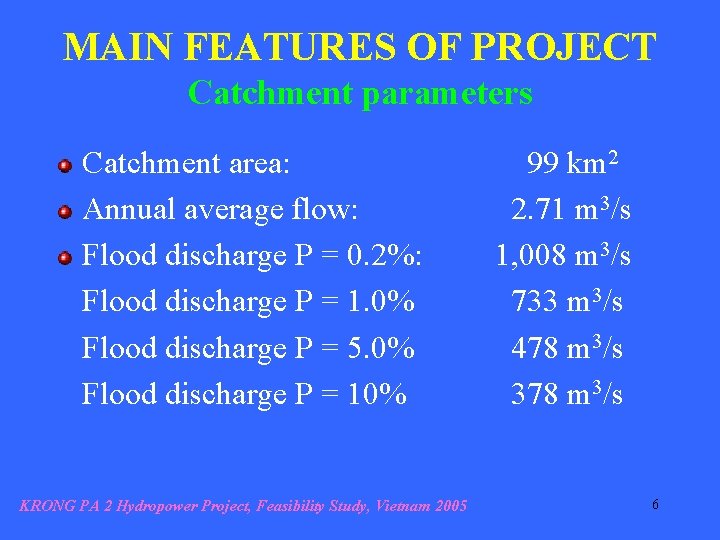 MAIN FEATURES OF PROJECT
Catchment parameters

Catchment area: 99 km$^2$
Annual average flow: 2.71 m$^3$/s
Flood discharge P = 0.2%: 1,008 m$^3$/s
Flood discharge P = 1.0% 733 m$^3$/s
Flood discharge P = 5.0% 478 m$^3$/s
Flood discharge P = 10% 378 m$^3$/s

KRONG PA 2 Hydropower Project, Feasibility Study, Vietnam 2005

6